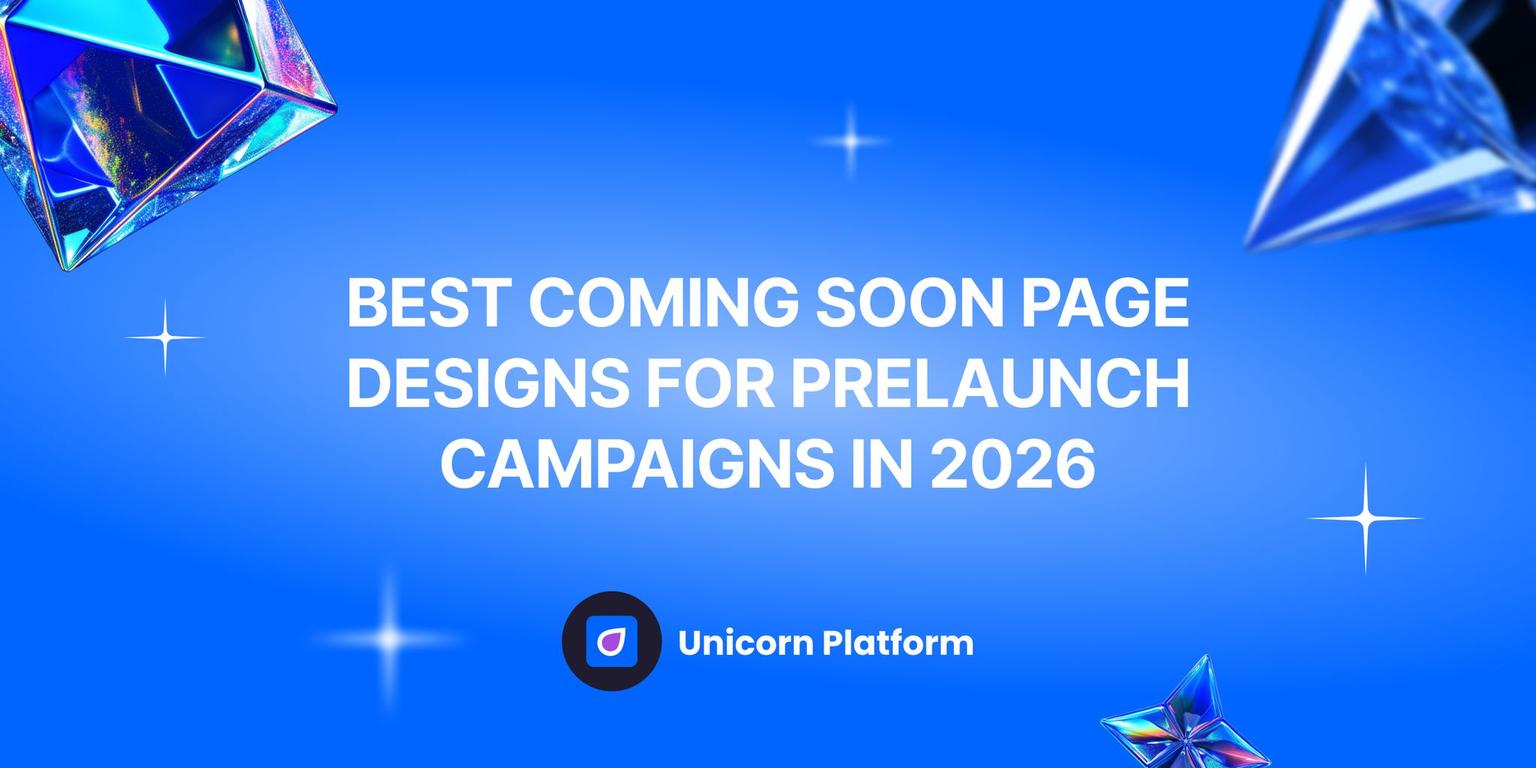 BEST COMING SOON PAGE DESIGNS FOR PRELAUNCH CAMPAIGNS IN 2026

Unicorn Platform